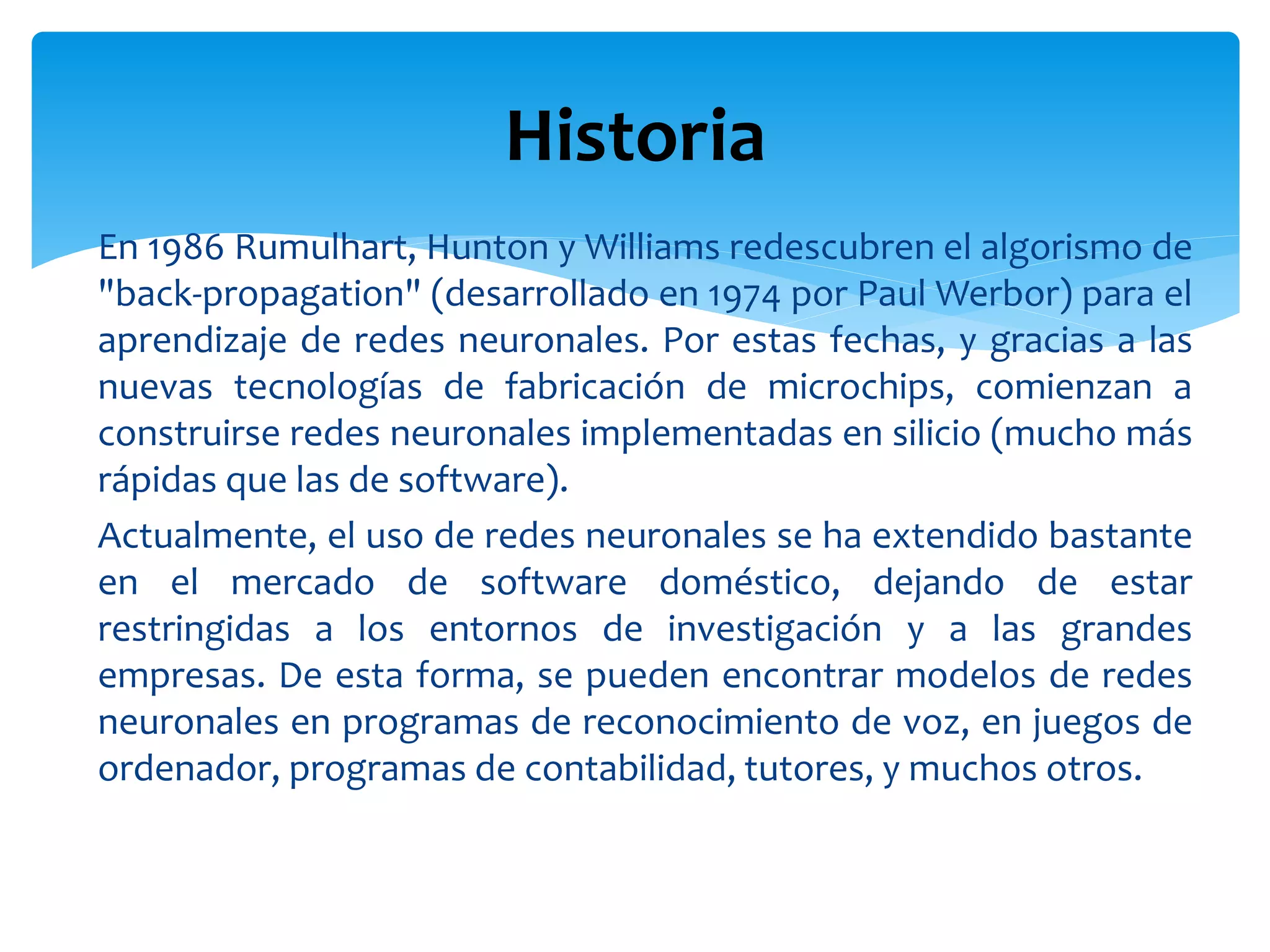 Historia

En 1986 Rumulhart, Hunton y Williams redescubren el algorismo de "back-propagation" (desarrollado en 1974 por Paul Werbor) para el aprendizaje de redes neuronales. Por estas fechas, y gracias a las nuevas tecnologías de fabricación de microchips, comienzan a construirse redes neuronales implementadas en silicio (mucho más rápidas que las de software).

Actualmente, el uso de redes neuronales se ha extendido bastante en el mercado de software doméstico, dejando de estar restringidas a los entornos de investigación y a las grandes empresas. De esta forma, se pueden encontrar modelos de redes neuronales en programas de reconocimiento de voz, en juegos de ordenador, programas de contabilidad, tutores, y muchos otros.